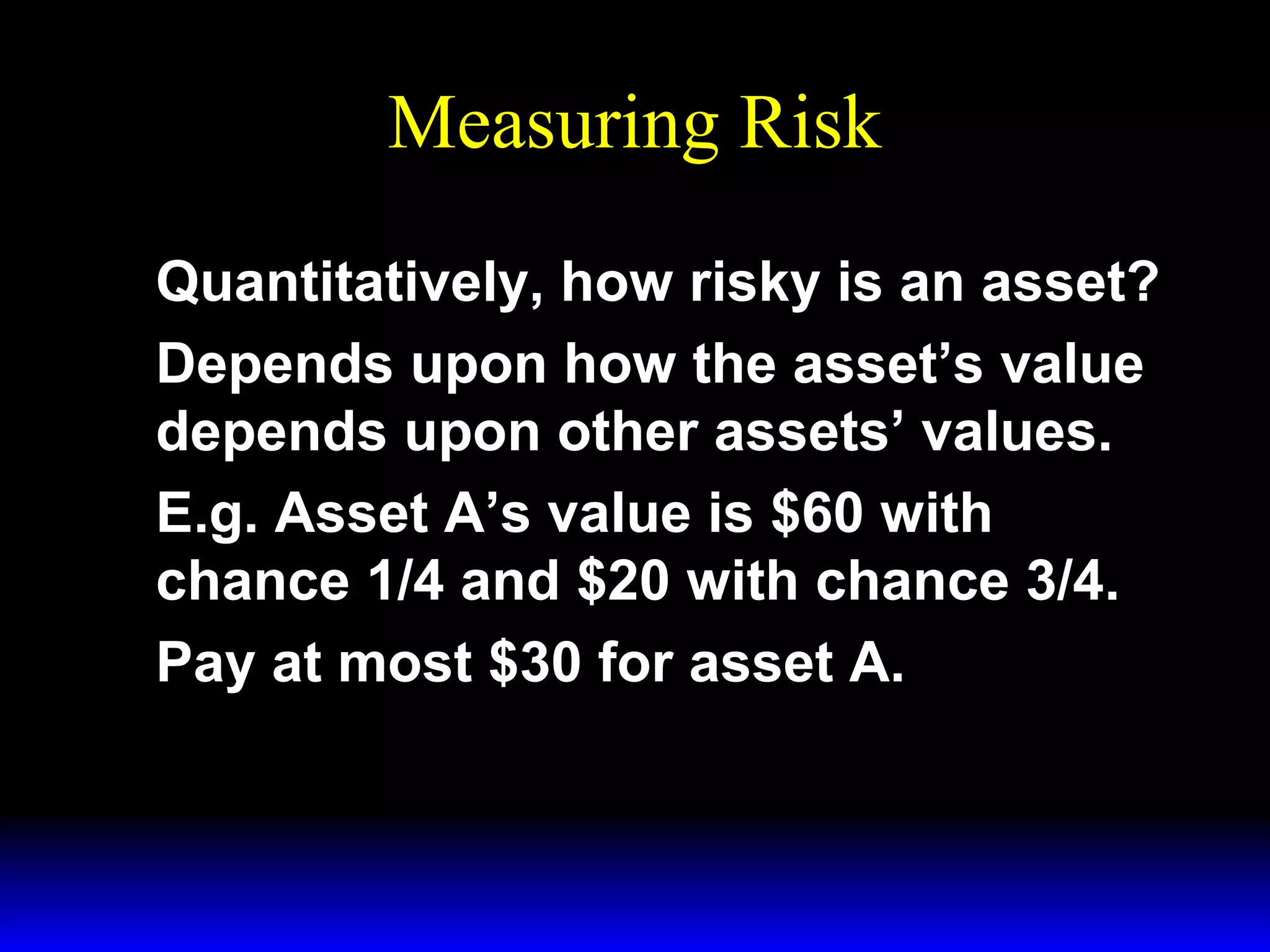 Measuring Risk

Quantitatively, how risky is an asset?

Depends upon how the asset’s value depends upon other assets’ values.

E.g. Asset A’s value is \$60 with chance 1/4 and \$20 with chance 3/4.

Pay at most \$30 for asset A.